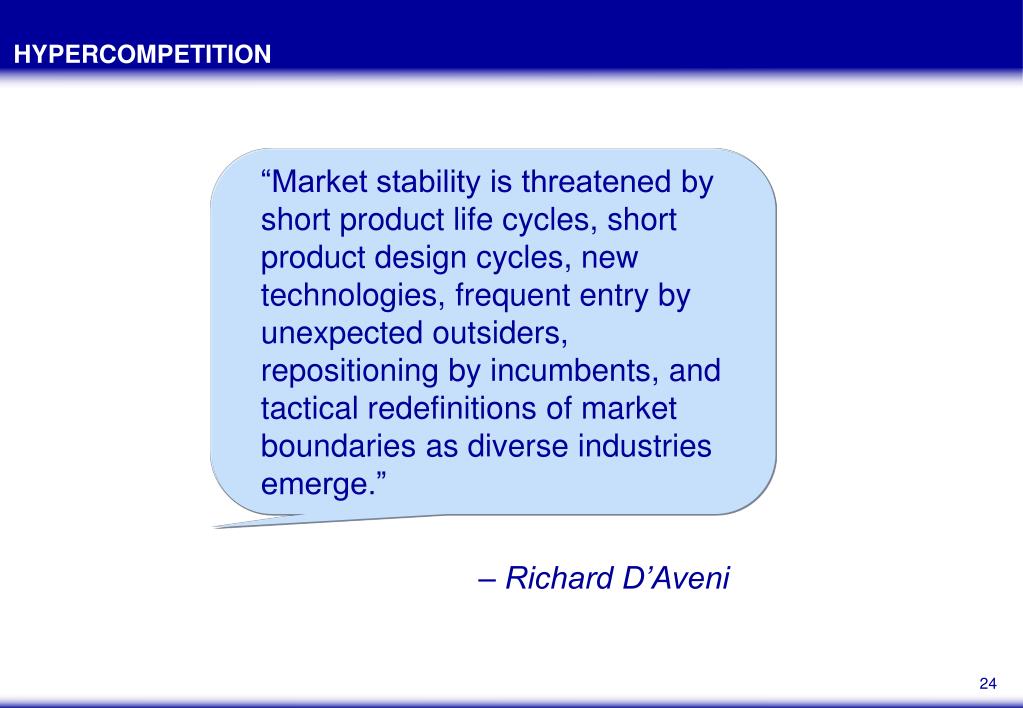 HYPERCOMPETITION

“Market stability is threatened by short product life cycles, short product design cycles, new technologies, frequent entry by unexpected outsiders, repositioning by incumbents, and tactical redefinitions of market boundaries as diverse industries emerge.”

– Richard D’Aveni

24